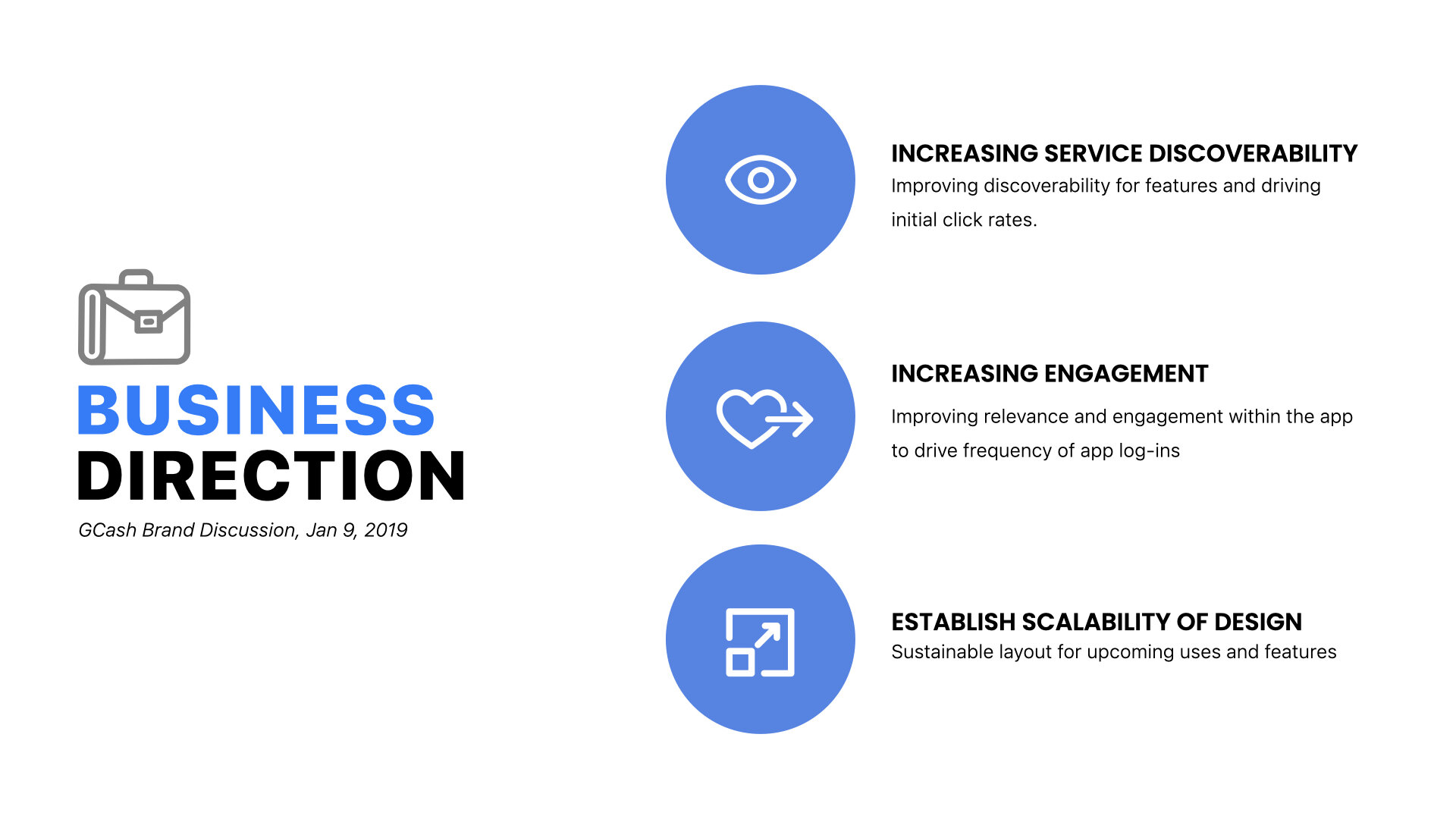 BUSINESS DIRECTION

GCash Brand Discussion, Jan 9, 2019

INCREASING SERVICE DISCOVERABILITY

Improving discoverability for features and driving initial click rates.

INCREASING ENGAGEMENT

Improving relevance and engagement within the app to drive frequency of app log-ins

ESTABLISH SCALABILITY OF DESIGN

Sustainable layout for upcoming uses and features